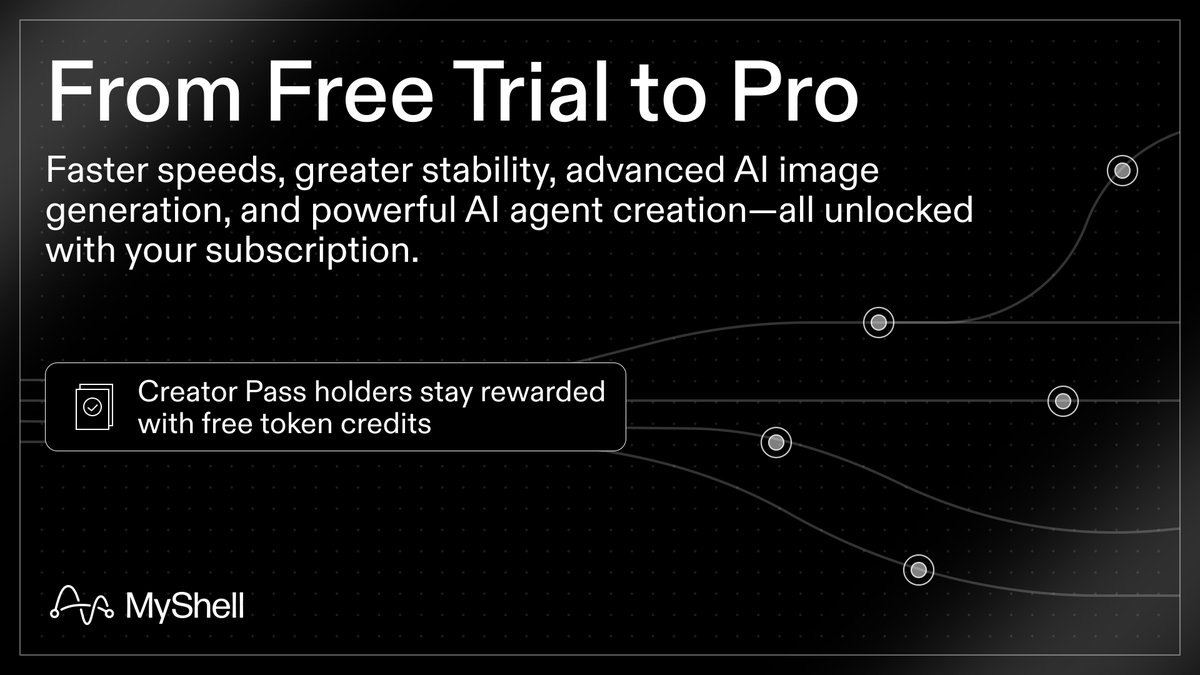 From Free Trial to Pro

Faster speeds, greater stability, advanced AI image generation, and powerful AI agent creation—all unlocked with your subscription.

Creator Pass holders stay rewarded with free token credits

MyShell